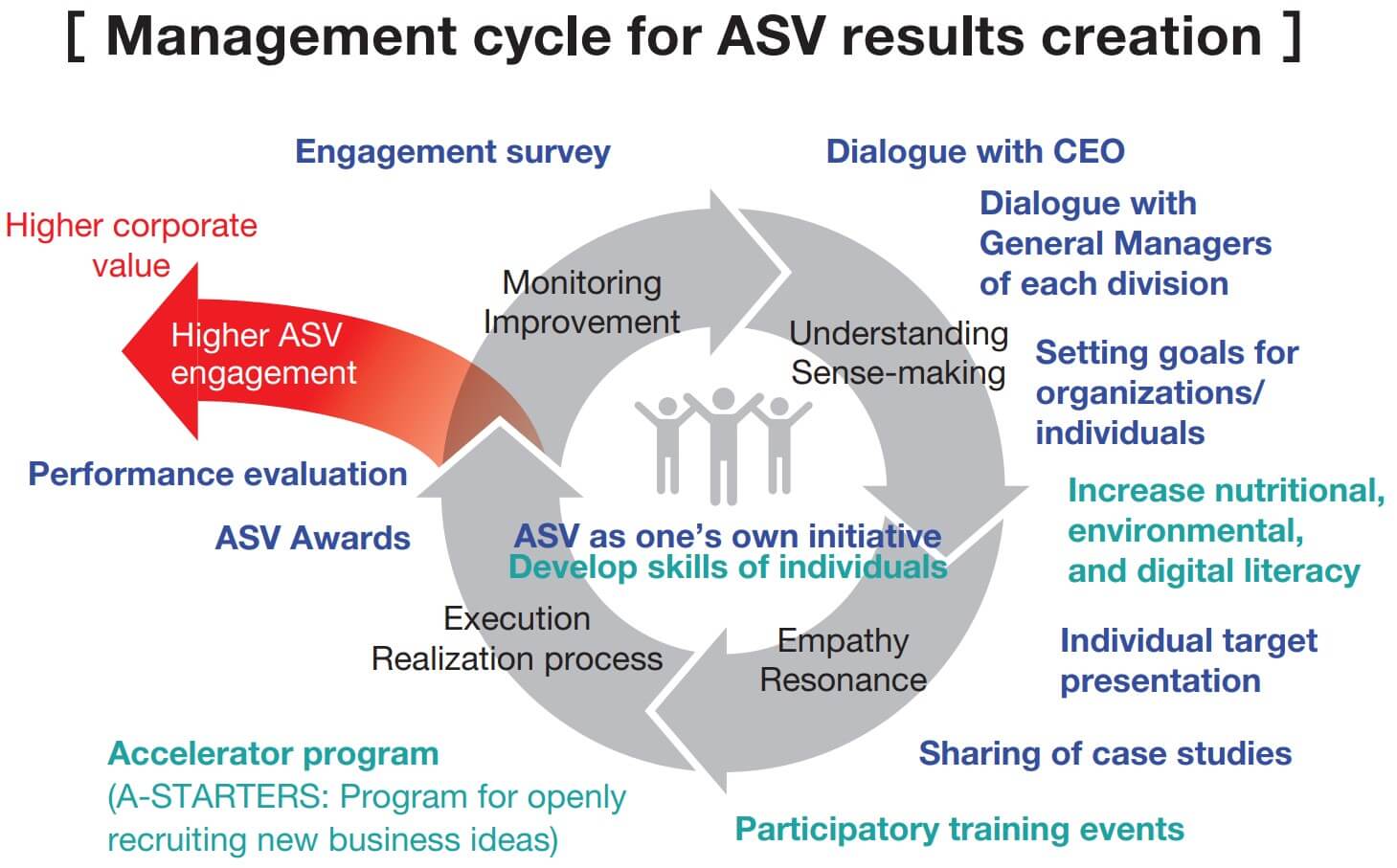 [ Management cycle for ASV results creation ]

Engagement survey

Dialogue with CEO

Dialogue with General Managers of each division

Higher corporate value

Higher ASV engagement

Monitoring Improvement

Understanding Sense-making

Setting goals for organizations/ individuals

Performance evaluation

ASV Awards

ASV as one's own initiative
Develop skills of individuals

Increase nutritional, environmental, and digital literacy

Execution Realization process

Empathy Resonance

Individual target presentation

Sharing of case studies

Accelerator program
(A-STARTERS: Program for openly recruiting new business ideas)

Participatory training events